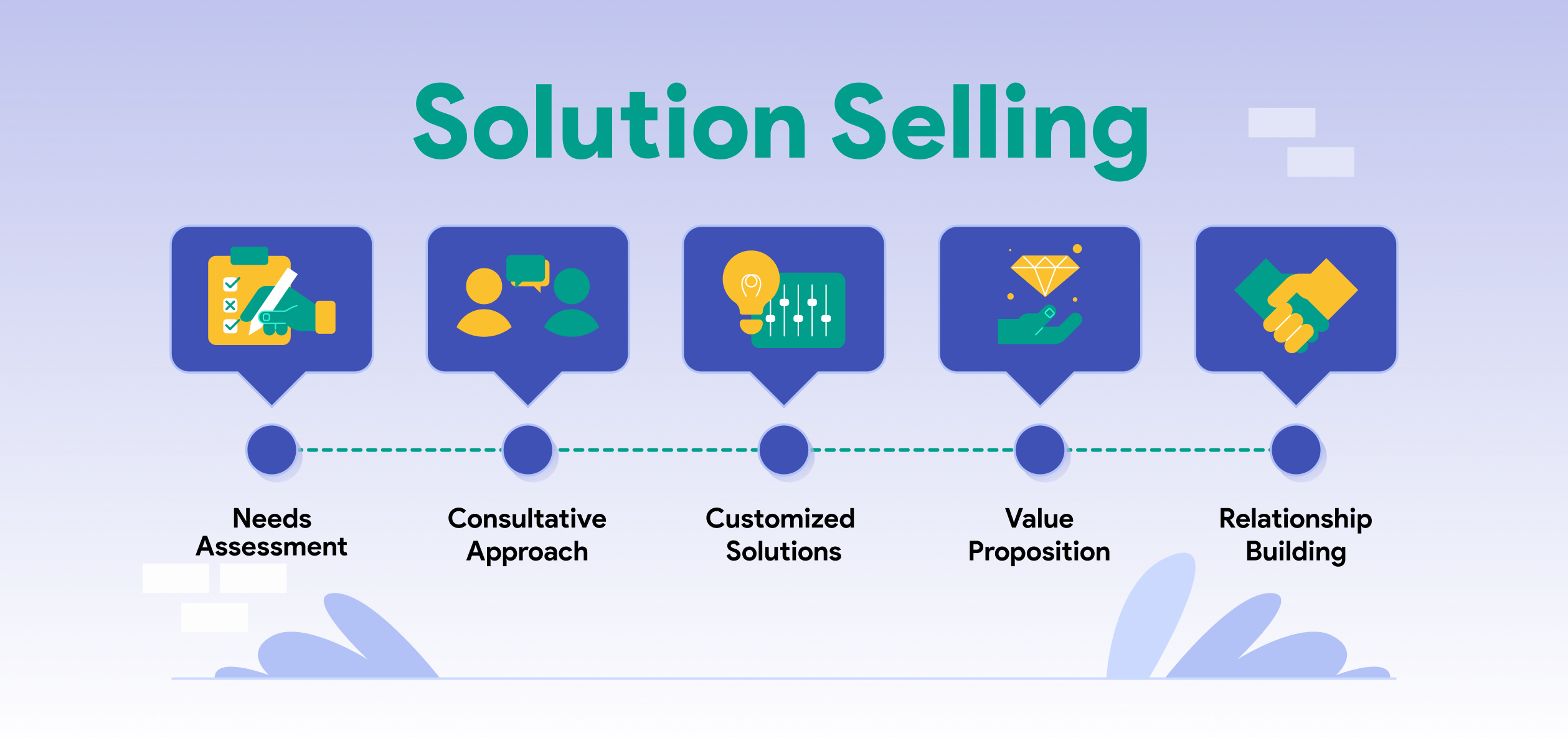 Solution Selling

Needs Assessment

Consultative Approach

Customized Solutions

Value Proposition

Relationship Building